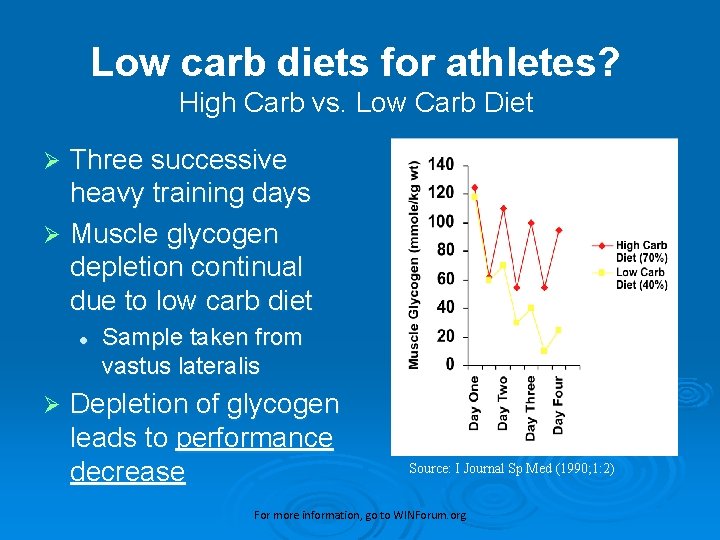 Low carb diets for athletes?
High Carb vs. Low Carb Diet

➢ Three successive heavy training days
➢ Muscle glycogen depletion continual due to low carb diet
• Sample taken from vastus lateralis
➢ Depletion of glycogen leads to performance decrease

Muscle Glycogen (mmole/kg wt)
140
120
100
80
60
40
20
0
Day One
Day Two
Day Three
Day Four
High Carb Diet (70%)
Low Carb Diet (40%)

Source: I Journal Sp Med (1990;1:2)

For more information, go to WINForum.org